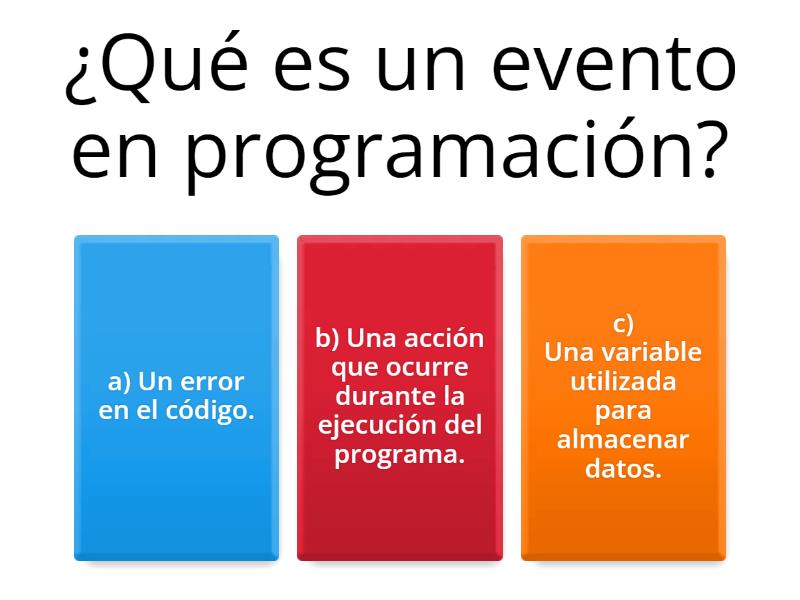 ¿Qué es un evento en programación?

a) Un error en el código.

b) Una acción que ocurre durante la ejecución del programa.

c)
Una variable utilizada para almacenar datos.